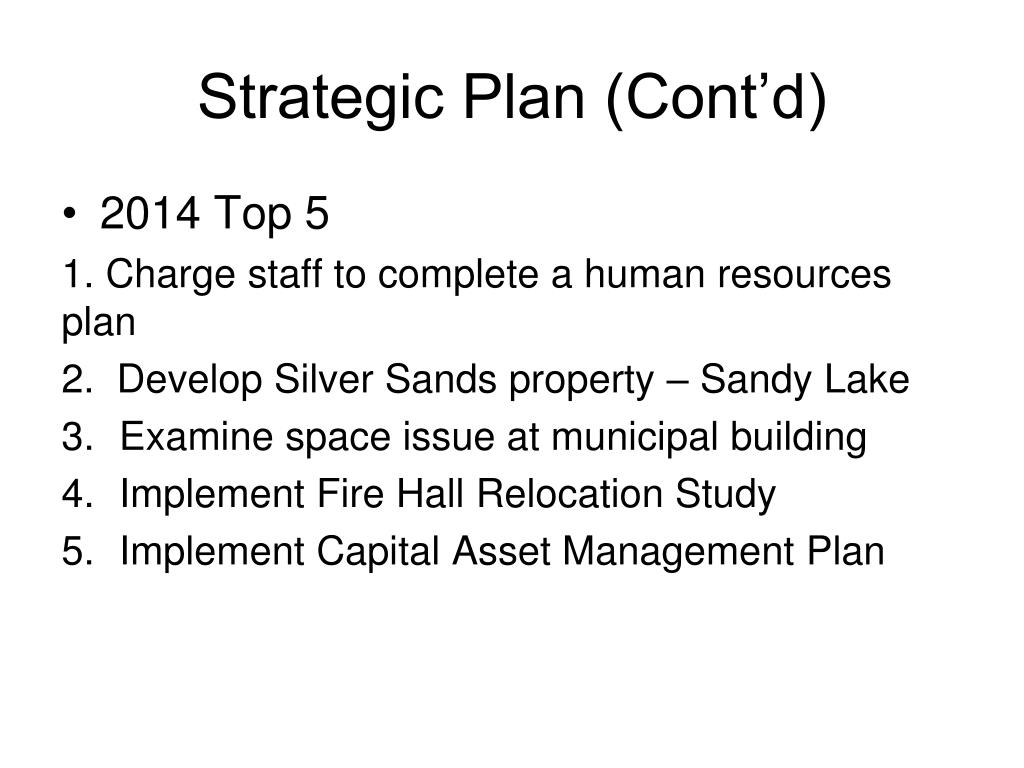 Strategic Plan (Cont’d)

• 2014 Top 5

1. Charge staff to complete a human resources plan

2. Develop Silver Sands property – Sandy Lake

3. Examine space issue at municipal building

4. Implement Fire Hall Relocation Study

5. Implement Capital Asset Management Plan